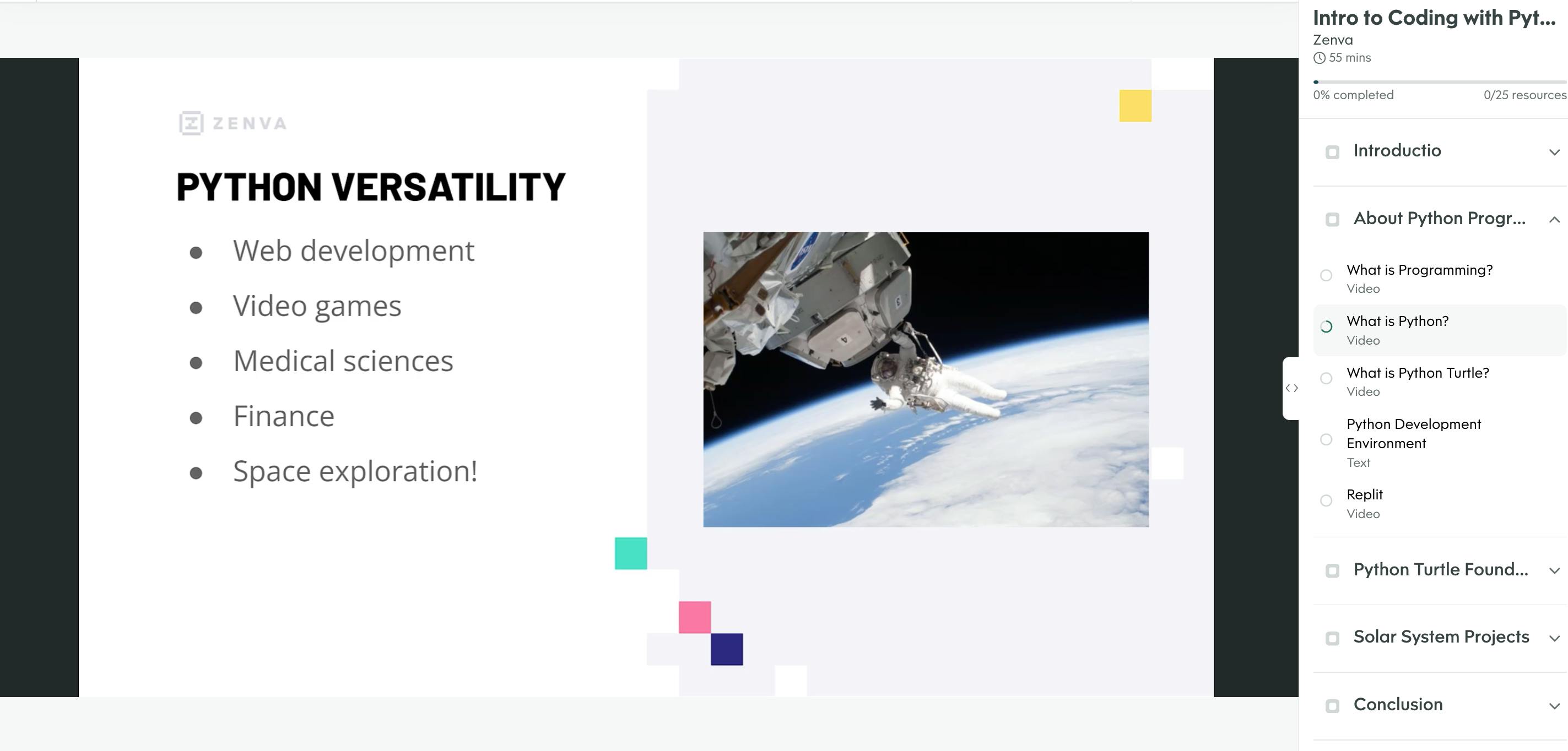 ZENVA

PYTHON VERSATILITY

- Web development
- Video games
- Medical sciences
- Finance
- Space exploration!

Intro to Coding with Pyt...
Zenva
55 mins

0% completed 0/25 resources

Introductio

About Python Progr...

What is Programming?
Video

What is Python?
Video

What is Python Turtle?
Video

Python Development Environment
Text

Replit
Video

Python Turtle Found...

Solar System Projects

Conclusion